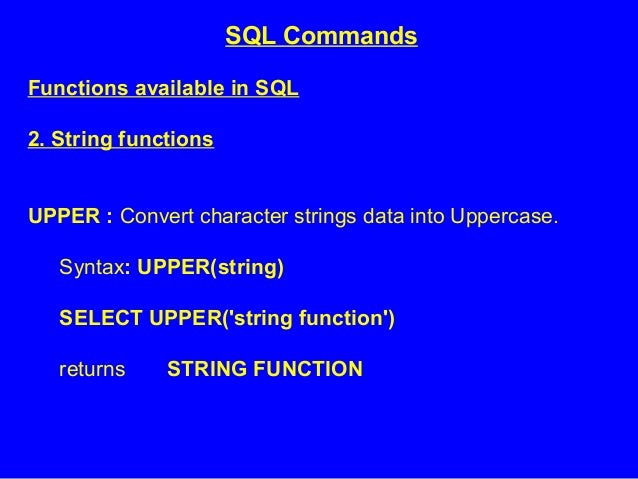 SQL Commands

Functions available in SQL

2. String functions

UPPER : Convert character strings data into Uppercase.

Syntax: UPPER(string)

SELECT UPPER('string function')

returns STRING FUNCTION